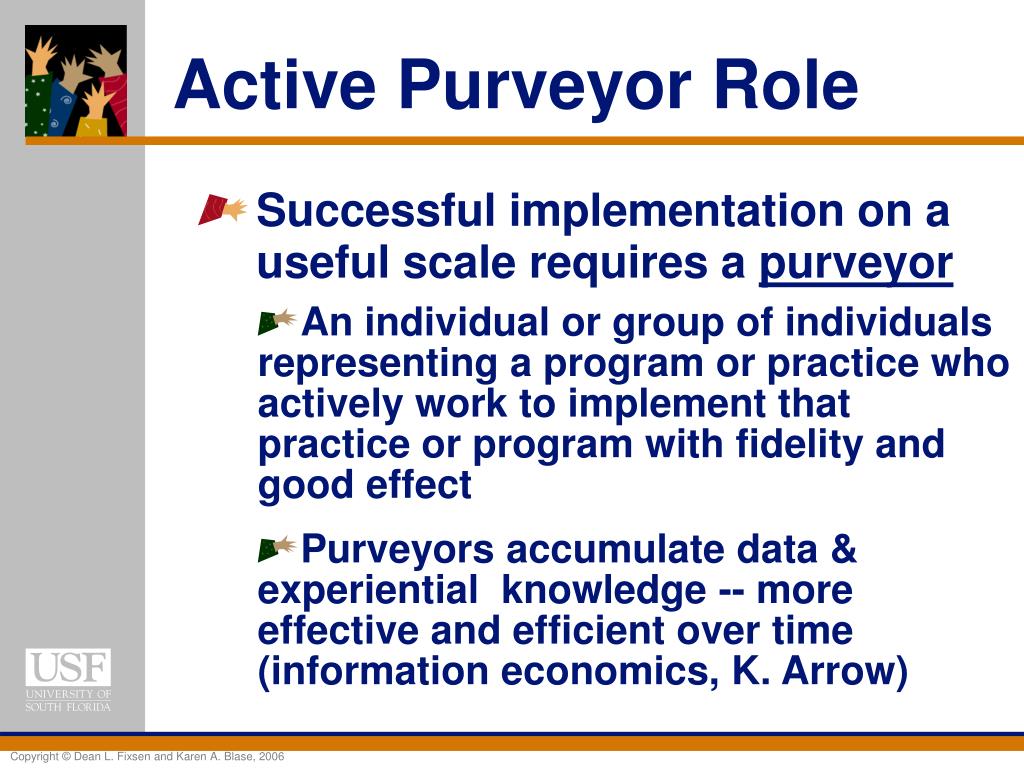 Active Purveyor Role

Successful implementation on a useful scale requires a purveyor

An individual or group of individuals representing a program or practice who actively work to implement that practice or program with fidelity and good effect

Purveyors accumulate data & experiential knowledge -- more effective and efficient over time (information economics, K. Arrow)

USF
UNIVERSITY OF SOUTH FLORIDA

Copyright © Dean L. Fixsen and Karen A. Blase, 2006